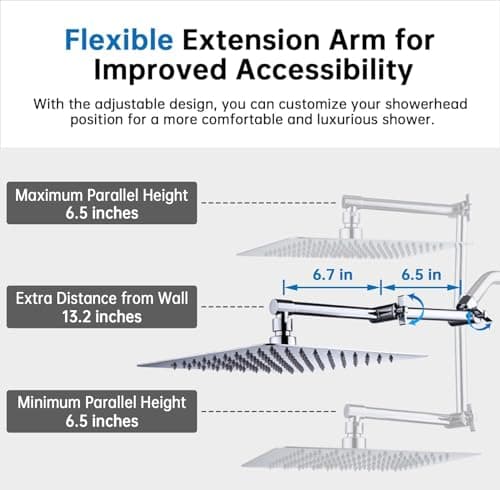 Flexible Extension Arm for Improved Accessibility

With the adjustable design, you can customize your showerhead position for a more comfortable and luxurious shower.

Maximum Parallel Height
6.5 inches

6.7 in
6.5 in

Extra Distance from Wall
13.2 inches

Minimum Parallel Height
6.5 inches